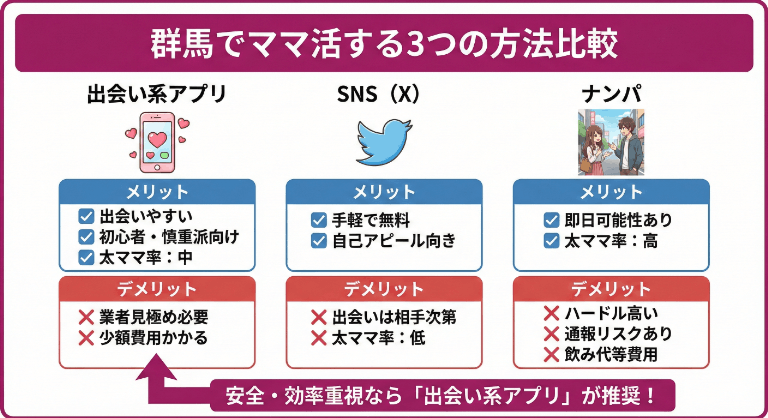 群馬でママ活する3つの方法比較

出会い系アプリ

メリット
☑ 出会いやすい
☑ 初心者・慎重派向け
☑ 太ママ率：中

デメリット
✕ 業者見極め必要
✕ 少額費用かかる

SNS（X）

メリット
☑ 手軽で無料
☑ 自己アピール向き

デメリット
✕ 出会いは相手次第
✕ 太ママ率：低

ナンパ

メリット
☑ 即日可能性あり
☑ 太ママ率：高

デメリット
✕ ハードル高い
✕ 通報リスクあり
✕ 飲み代等費用

安全・効率重視なら「出会い系アプリ」が推奨！